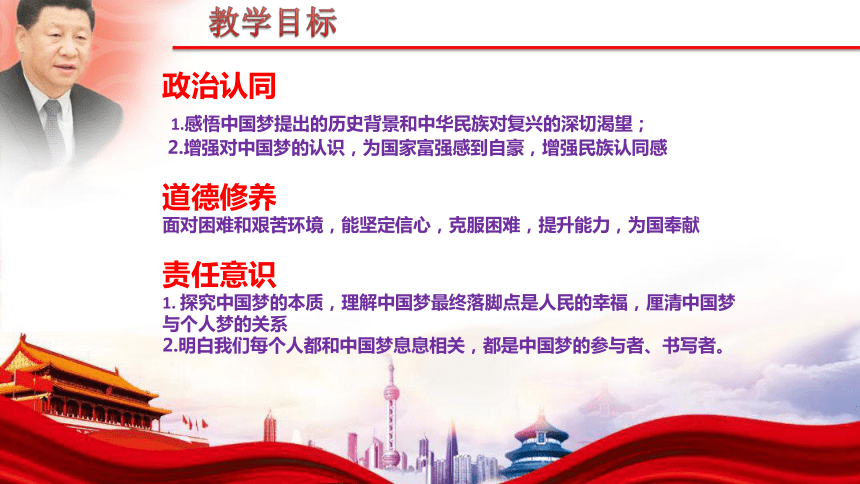 教学目标

政治认同

1.感悟中国梦提出的历史背景和中华民族对复兴的深切渴望；

2.增强对中国梦的认识，为国家富强感到自豪，增强民族认同感

道德修养

面对困难和艰苦环境，能坚定信心，克服困难，提升能力，为国奉献

责任意识

1. 探究中国梦的本质，理解中国梦最终落脚点是人民的幸福，厘清中国梦与个人梦的关系

2.明白我们每个人都和中国梦息息相关，都是中国梦的参与者、书写者。